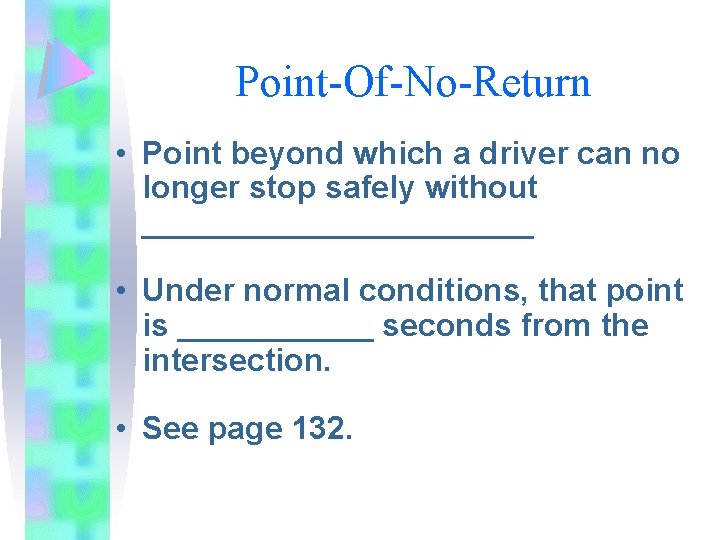 Point-Of-No-Return

• Point beyond which a driver can no longer stop safely without ______________________

• Under normal conditions, that point is ___________ seconds from the intersection.

• See page 132.